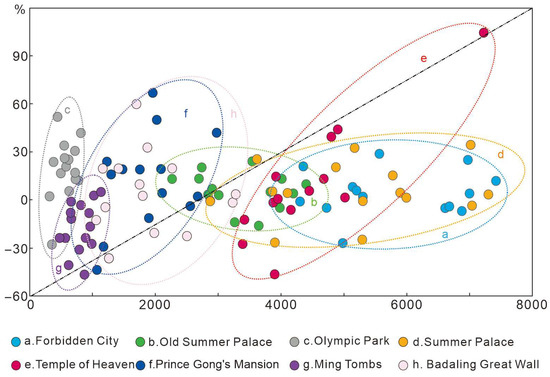 %

90

60

30

0

-30

-60

0

2000

4000

6000

8000

c

f

h

e

d

b

a

g

a.Forbidden City
b.Old Summer Palace
c.Olympic Park
d.Summer Palace
e.Temple of Heaven
f.Prince Gong's Mansion
g.Ming Tombs
h. Badaling Great Wall